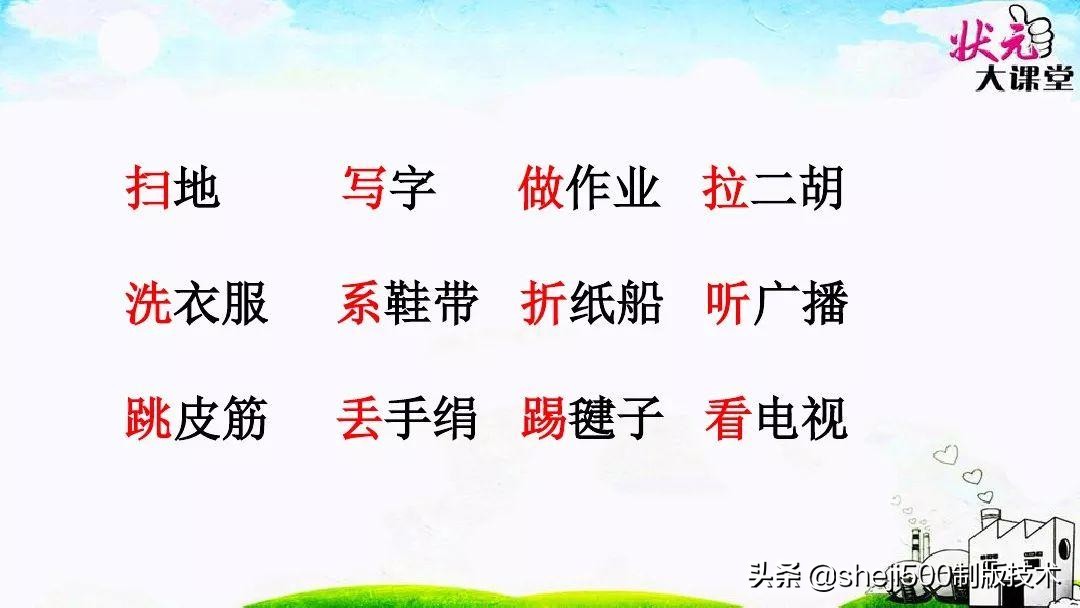 状元
大课堂

扫地　写字　做作业　拉二胡

洗衣服　系鞋带　折纸船　听广播

跳皮筋　丢手绢　踢毽子　看电视

头条 @sheji500制版技术